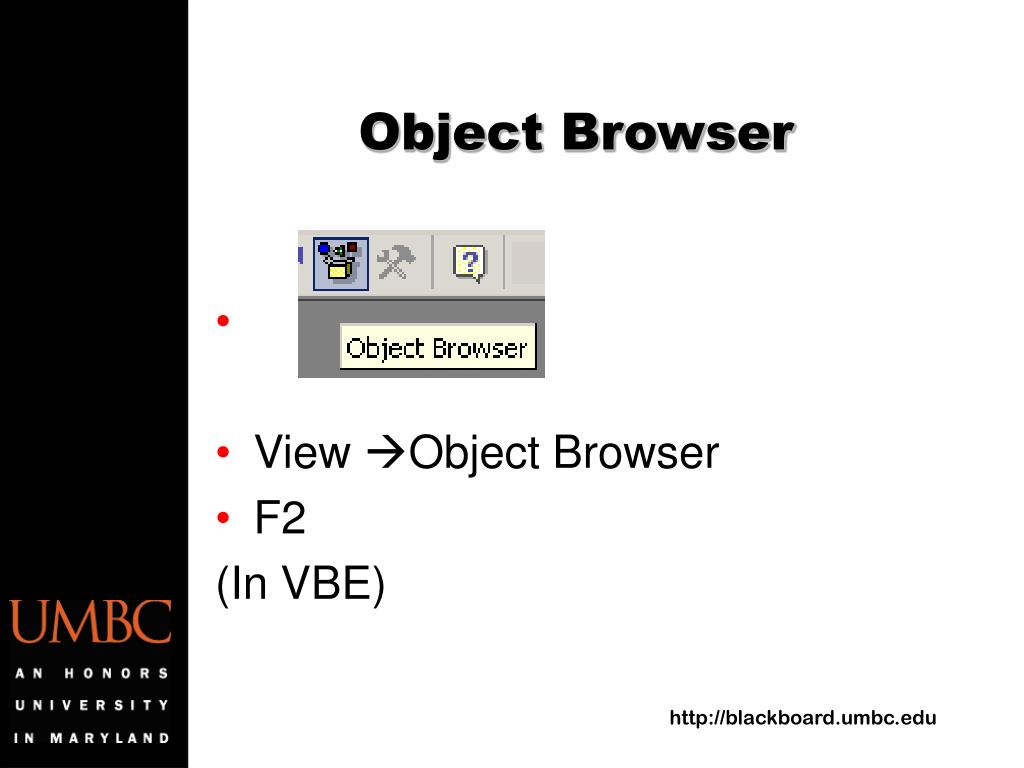 Object Browser

•

Object Browser

• View →Object Browser
• F2
(In VBE)

UMBC
AN HONORS
UNIVERSITY
IN MARYLAND

http://blackboard.umbc.edu